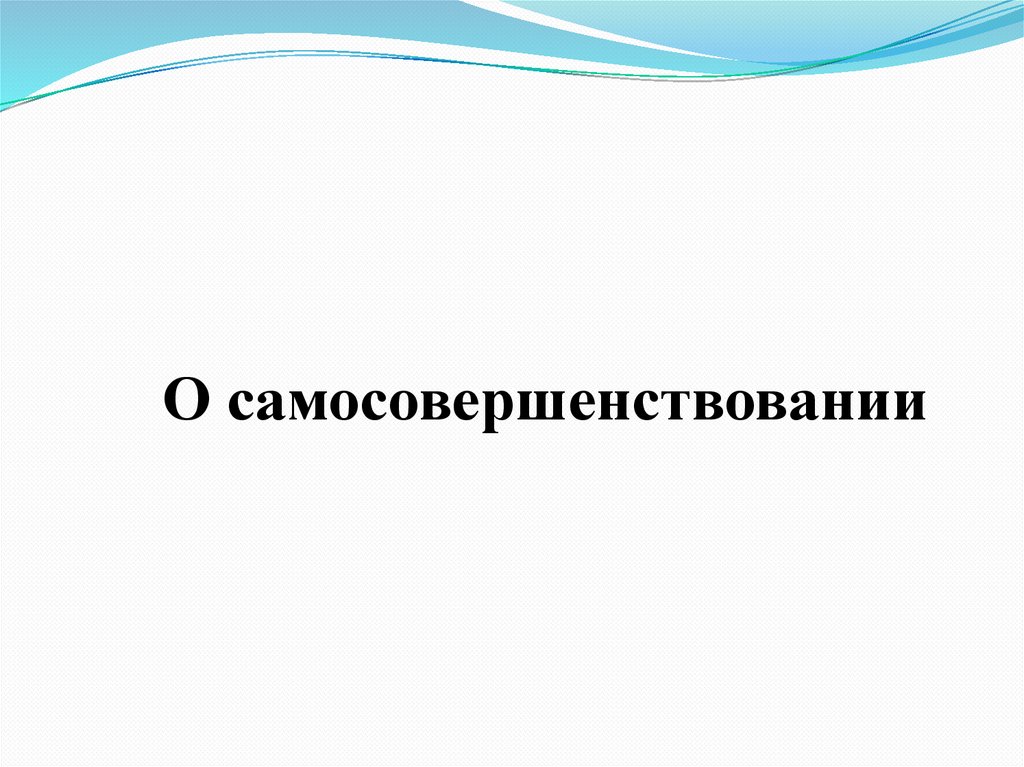 О самосовершенствовании